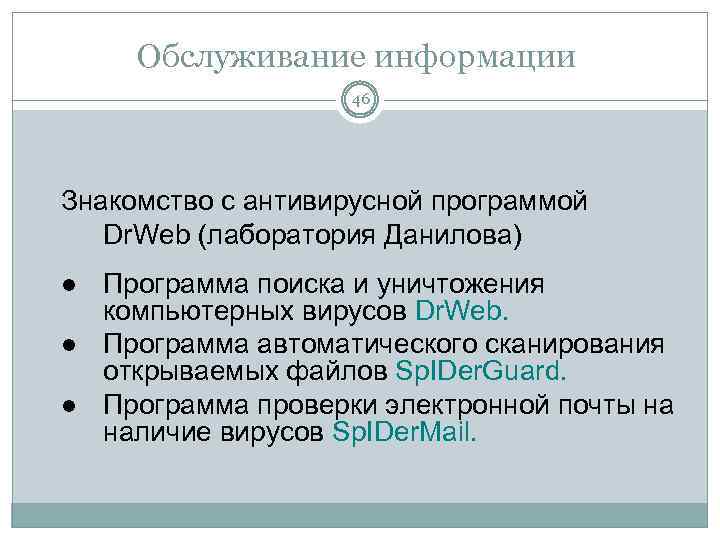 Обслуживание информации

46

Знакомство с антивирусной программой DrWeb (лаборатория Данилова)

● Программа поиска и уничтожения компьютерных вирусов DrWeb.
● Программа автоматического сканирования открываемых файлов SpIDerGuard.
● Программа проверки электронной почты на наличие вирусов SpIDerMail.